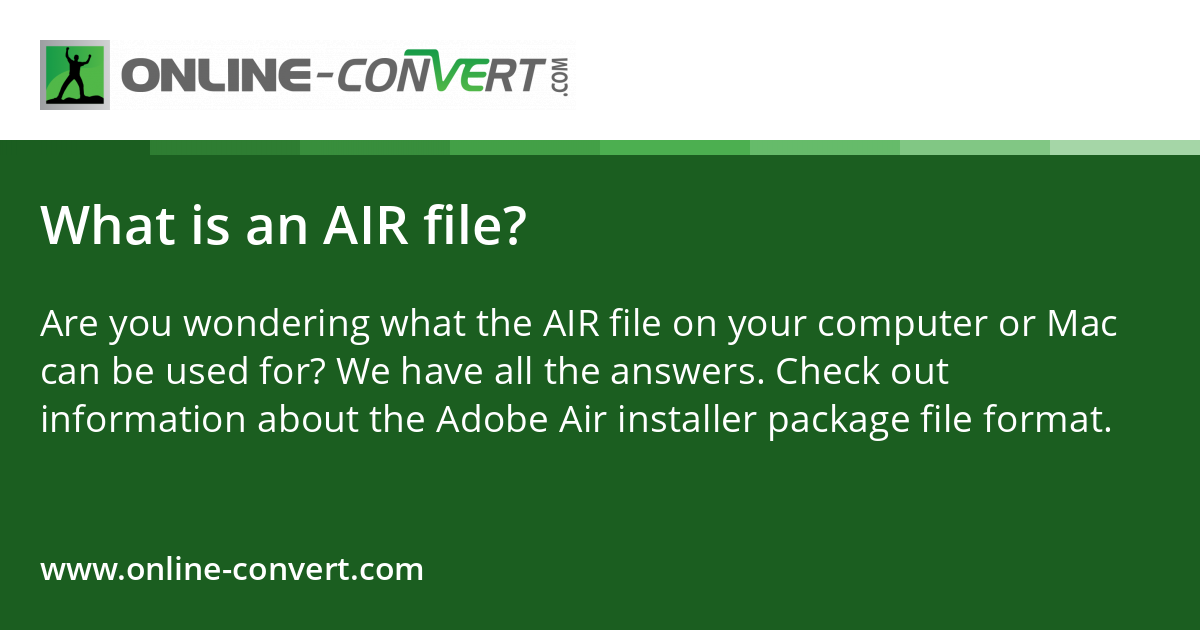 ONLINE-CONVERT.COM

What is an AIR file?

Are you wondering what the AIR file on your computer or Mac can be used for? We have all the answers. Check out information about the Adobe Air installer package file format.

www.online-convert.com